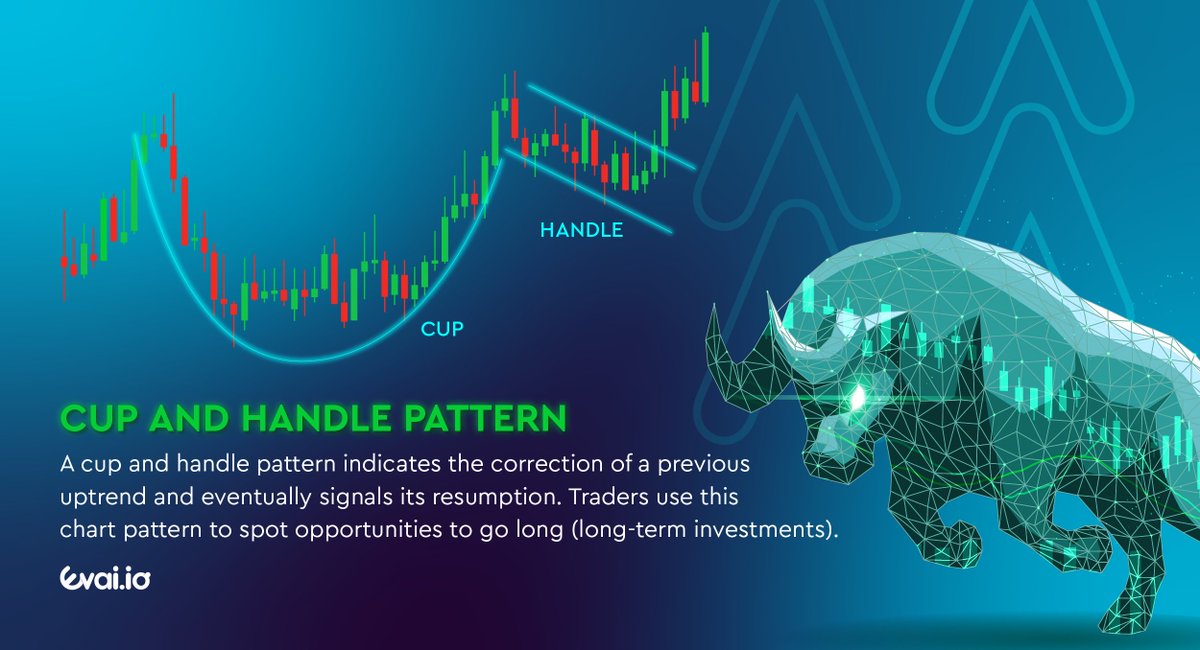 HANDLE

CUP

CUP AND HANDLE PATTERN

A cup and handle pattern indicates the correction of a previous uptrend and eventually signals its resumption. Traders use this chart pattern to spot opportunities to go long (long-term investments).

evai.io